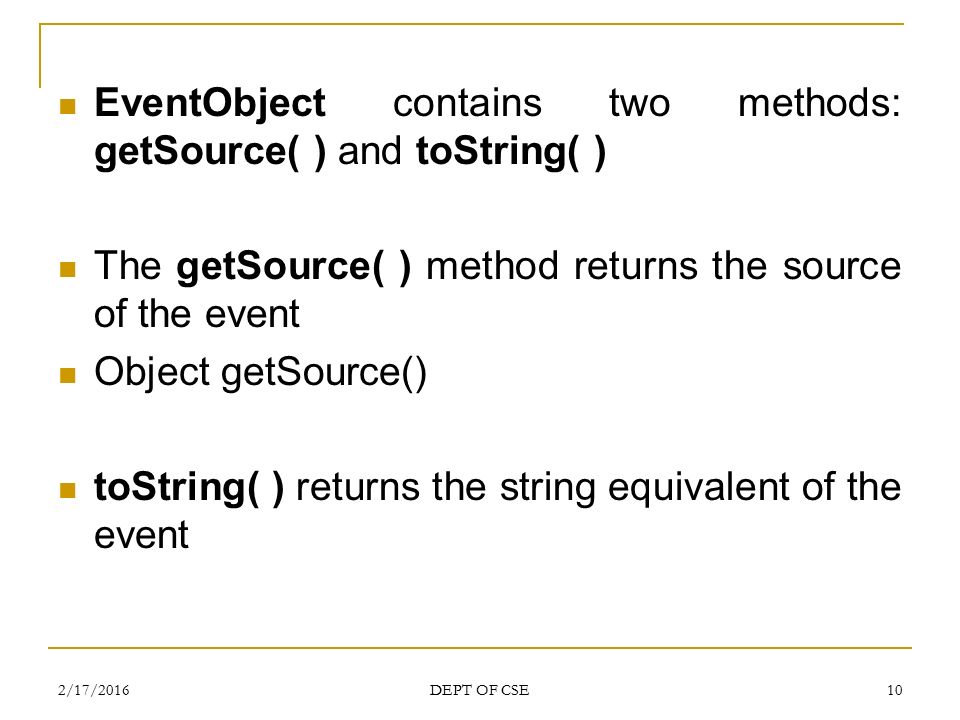 EventObject contains two methods: getSource( ) and toString( )

The getSource( ) method returns the source of the event

Object getSource()

toString( ) returns the string equivalent of the event

2/17/2016 DEPT OF CSE 10